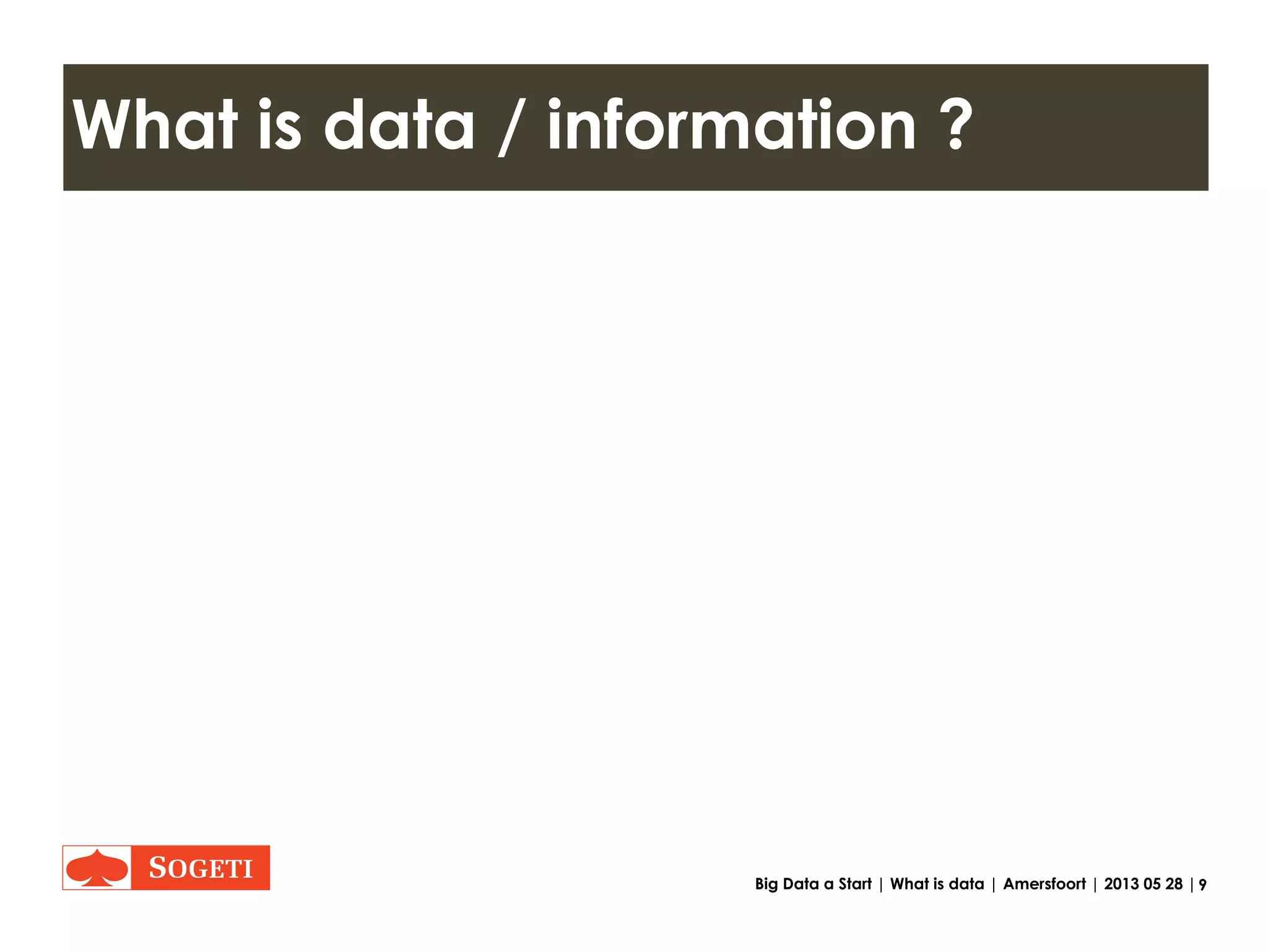 What is data / information ?

SOGETI

Big Data a Start | What is data | Amersfoort | 2013 05 28 | 9